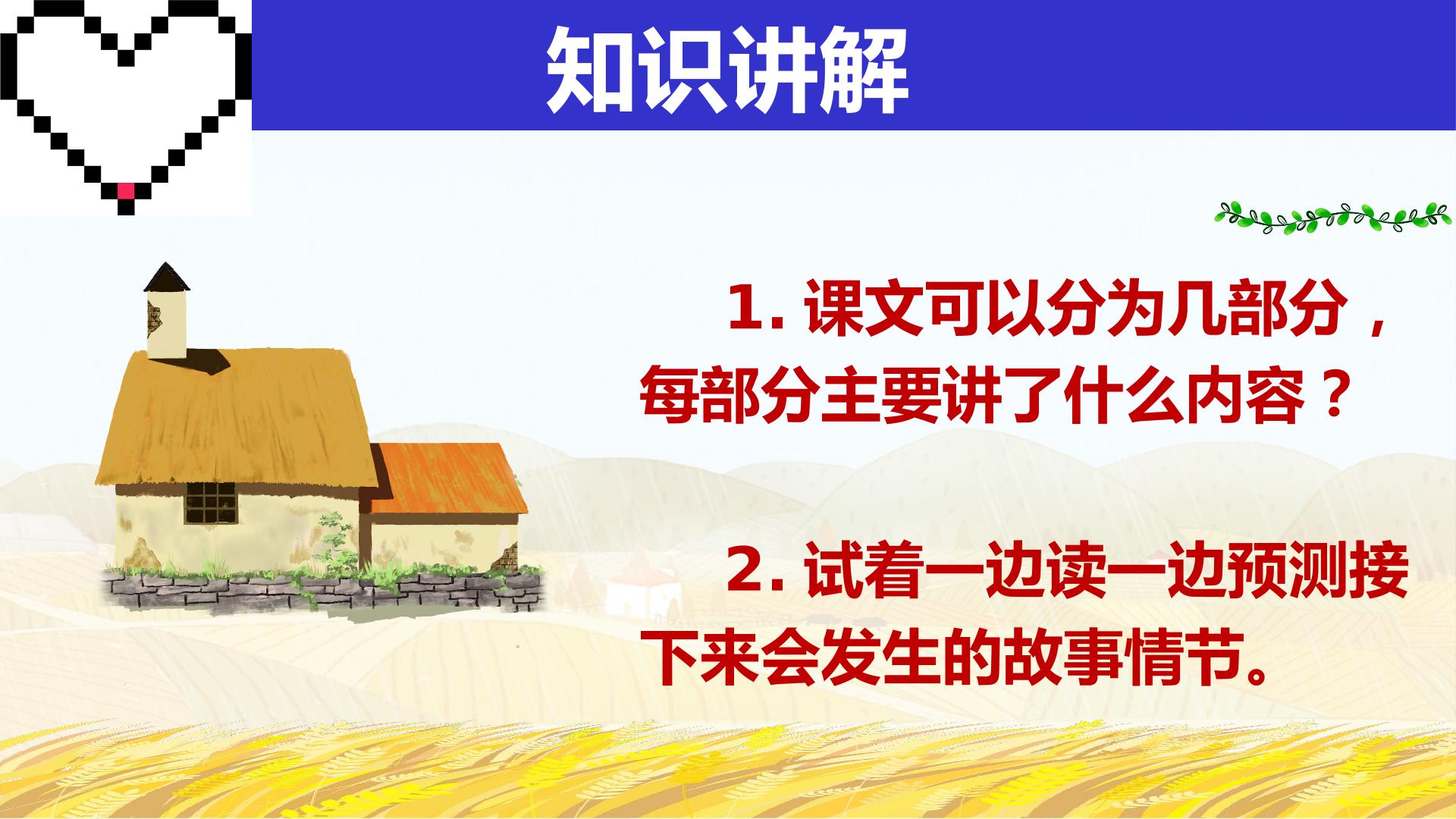 知识讲解

1.课文可以分为几部分，每部分主要讲了什么内容？

2.试着一边读一边预测接下来会发生的故事情节。